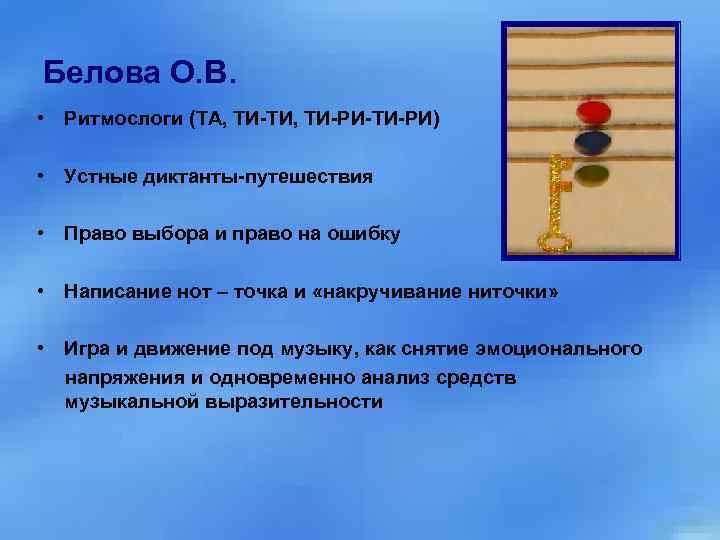 Белова О.В.

• Ритмослоги (ТА, ТИ-ТИ, ТИ-РИ-ТИ-РИ)

• Устные диктанты-путешествия

• Право выбора и право на ошибку

• Написание нот – точка и «накручивание ниточки»

• Игра и движение под музыку, как снятие эмоционального напряжения и одновременно анализ средств музыкальной выразительности